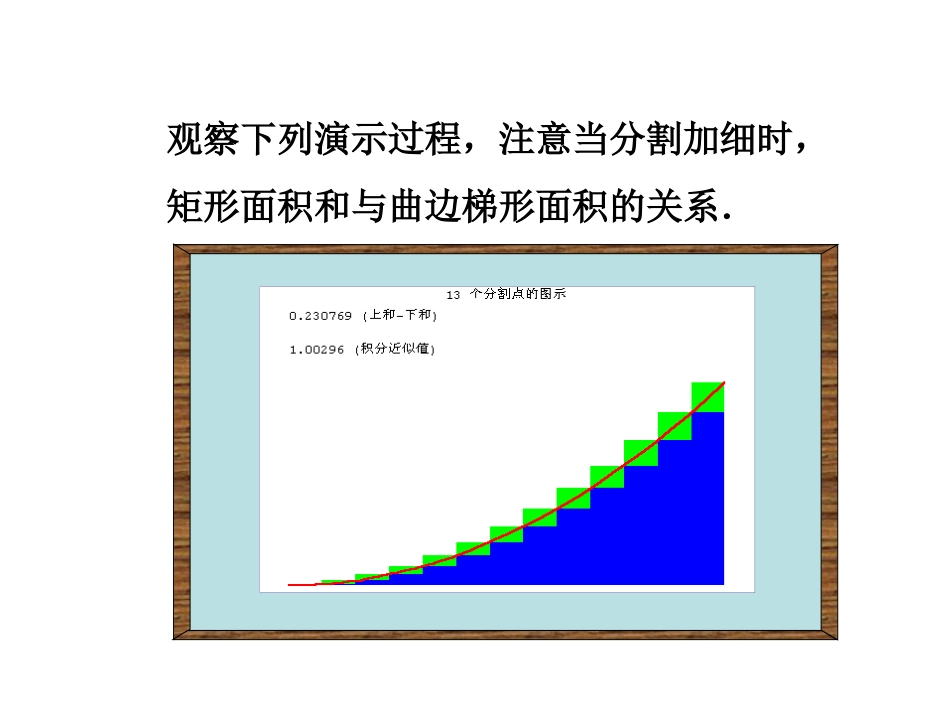 观察下列演示过程，注意当分割加细时，矩形面积和与曲边梯形面积的关系.

13 个分割点的图示

0.230769 (上和-下和)

1.00296 (积分近似值)